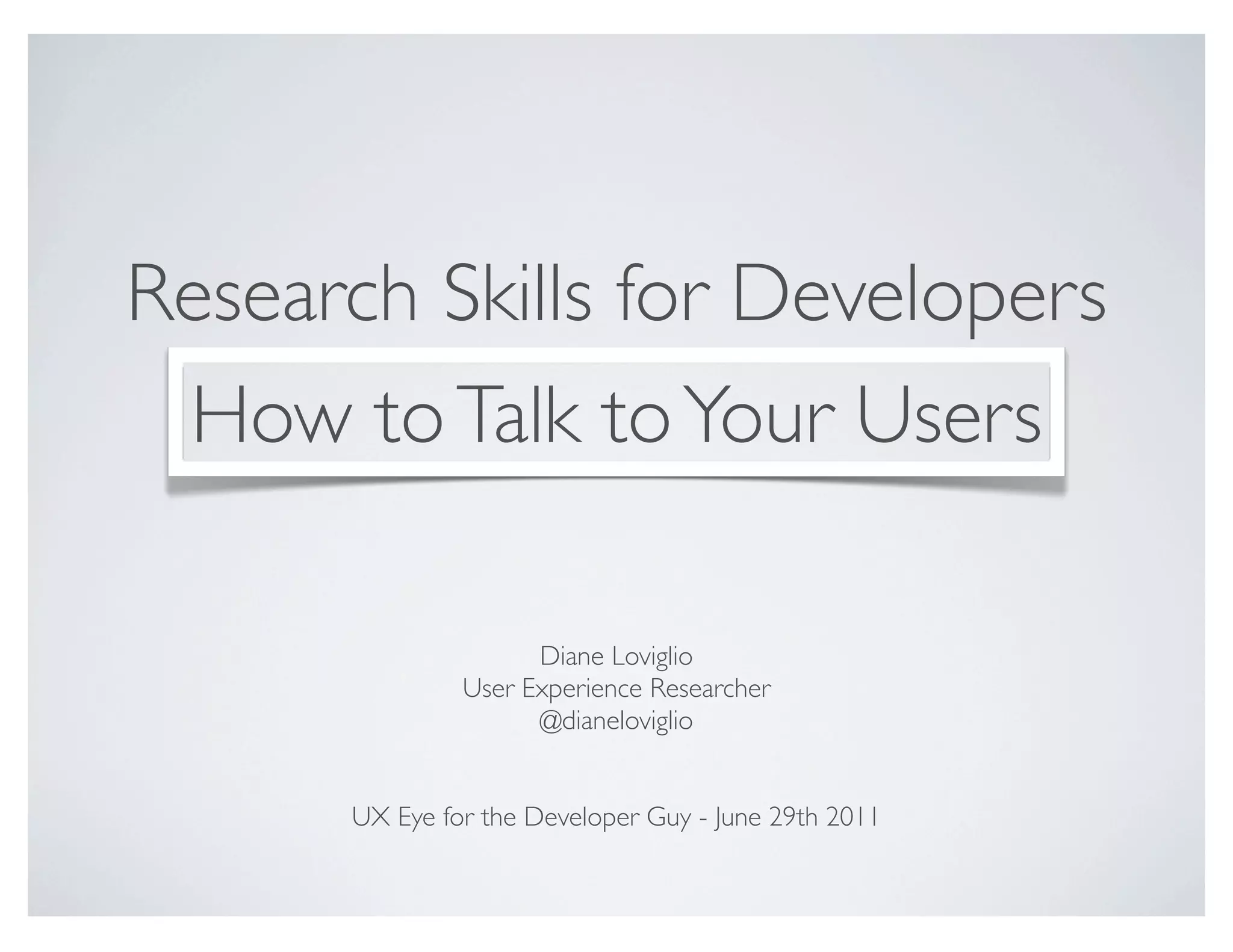 Research Skills for Developers

How to Talk to Your Users

Diane Loviglio
User Experience Researcher
@dianeloviglio

UX Eye for the Developer Guy - June 29th 2011